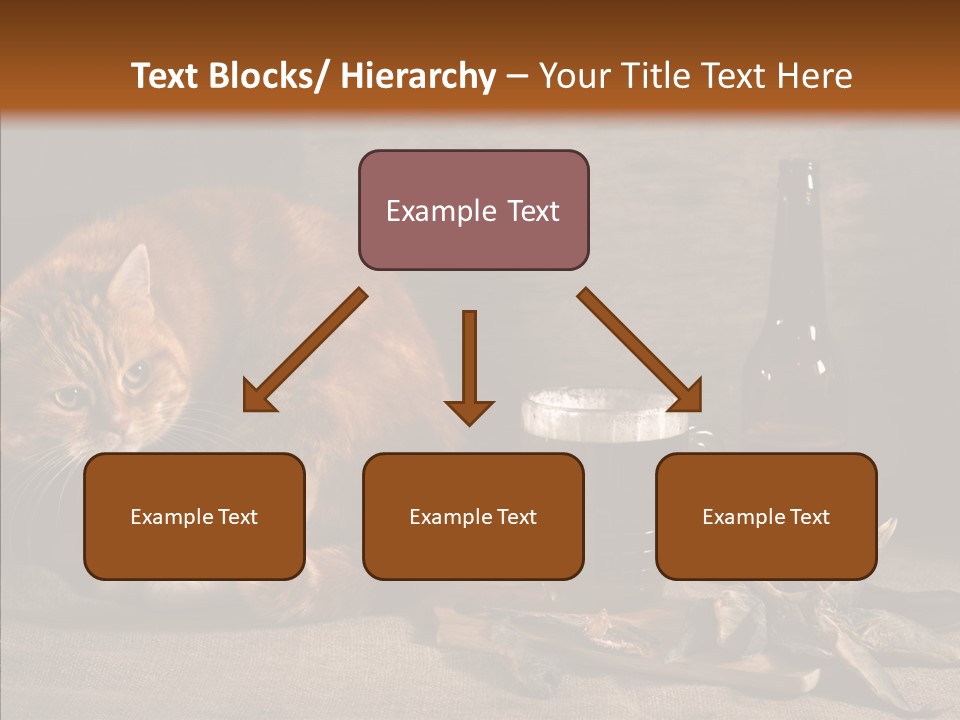 Text Blocks/ Hierarchy – Your Title Text Here

Example Text

Example Text

Example Text

Example Text